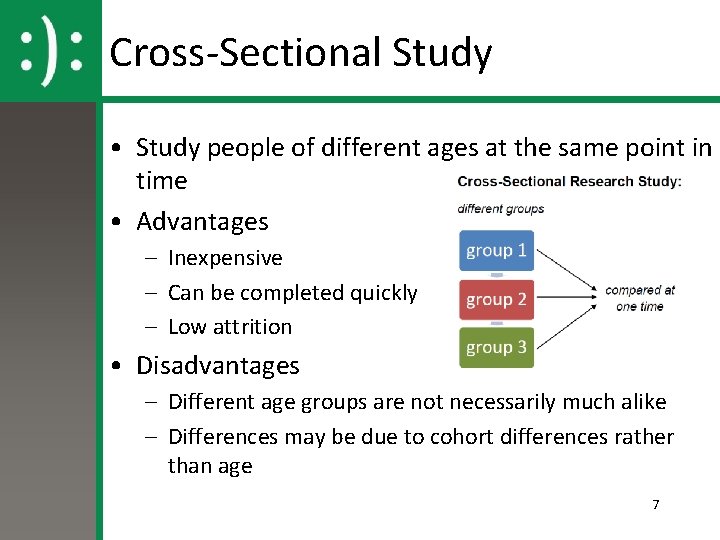 :):

Cross-Sectional Study

• Study people of different ages at the same point in time
• Advantages
– Inexpensive
– Can be completed quickly
– Low attrition
• Disadvantages
– Different age groups are not necessarily much alike
– Differences may be due to cohort differences rather than age

Cross-Sectional Research Study:
different groups
group 1
group 2
group 3
compared at one time

7